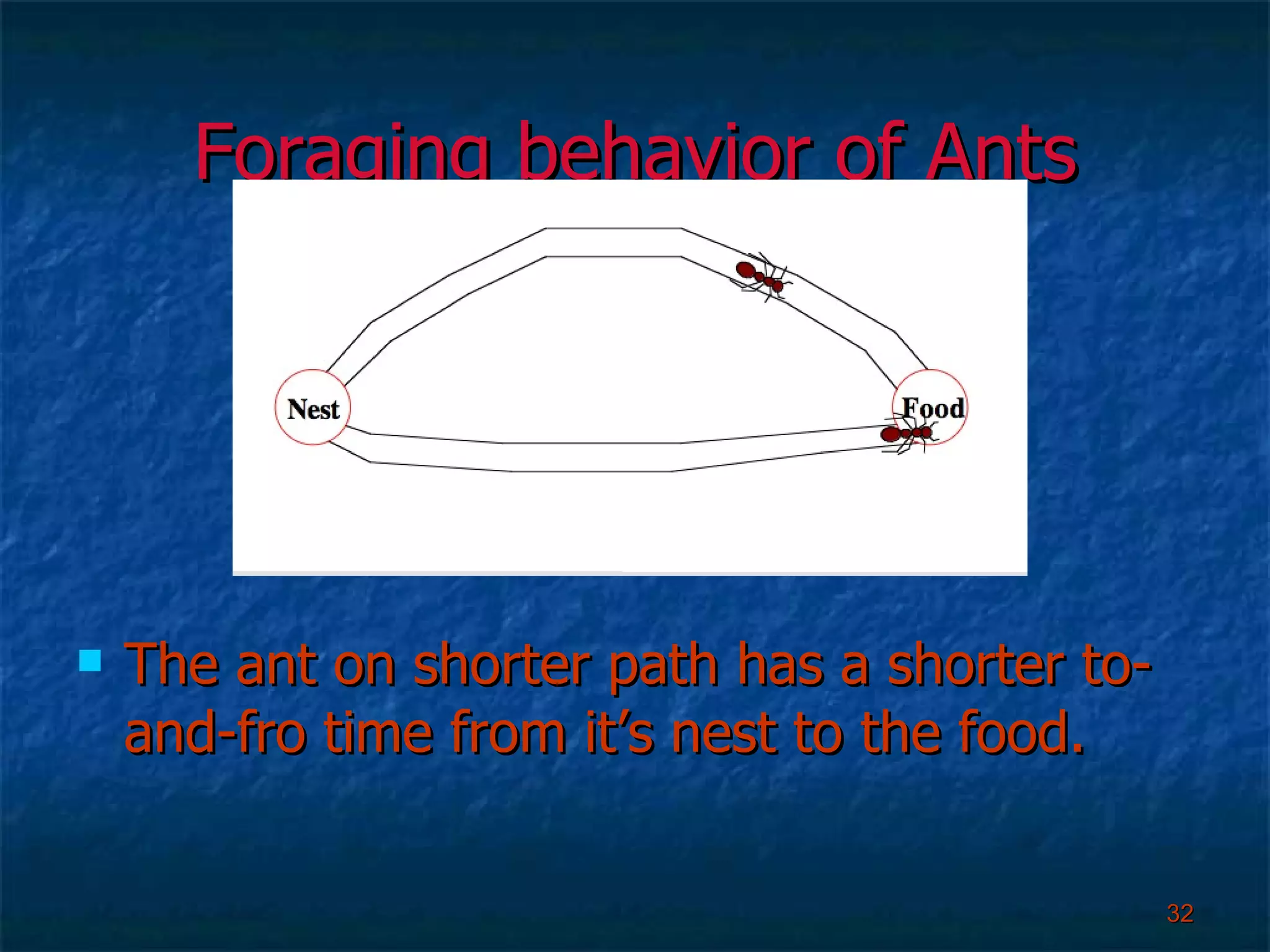 Foraging behavior of Ants

Nest

Food

The ant on shorter path has a shorter to-and-fro time from it's nest to the food.

32